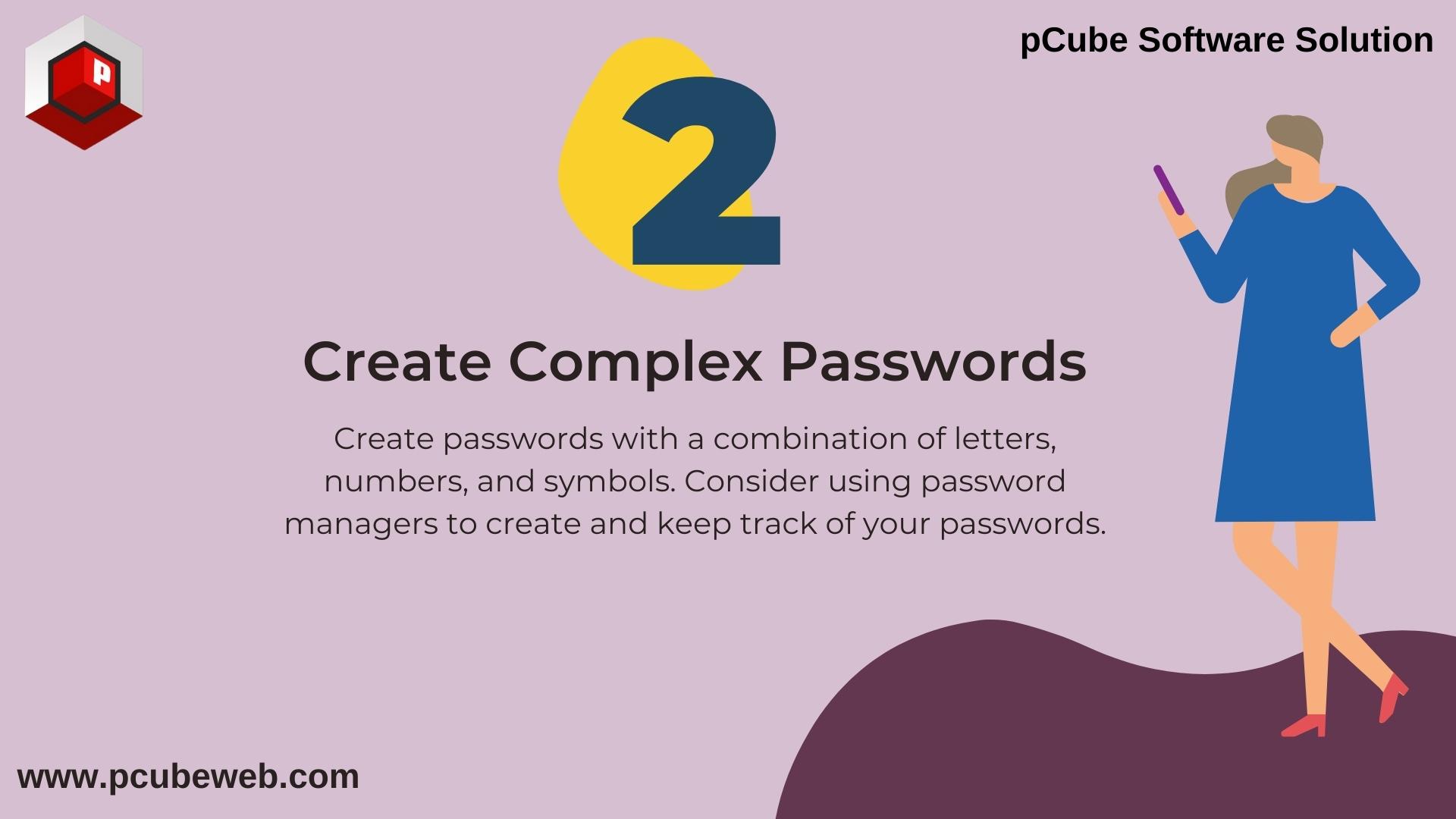 P

pCube Software Solution

2

Create Complex Passwords

Create passwords with a combination of letters, numbers, and symbols. Consider using password managers to create and keep track of your passwords.

www.pcubeweb.com